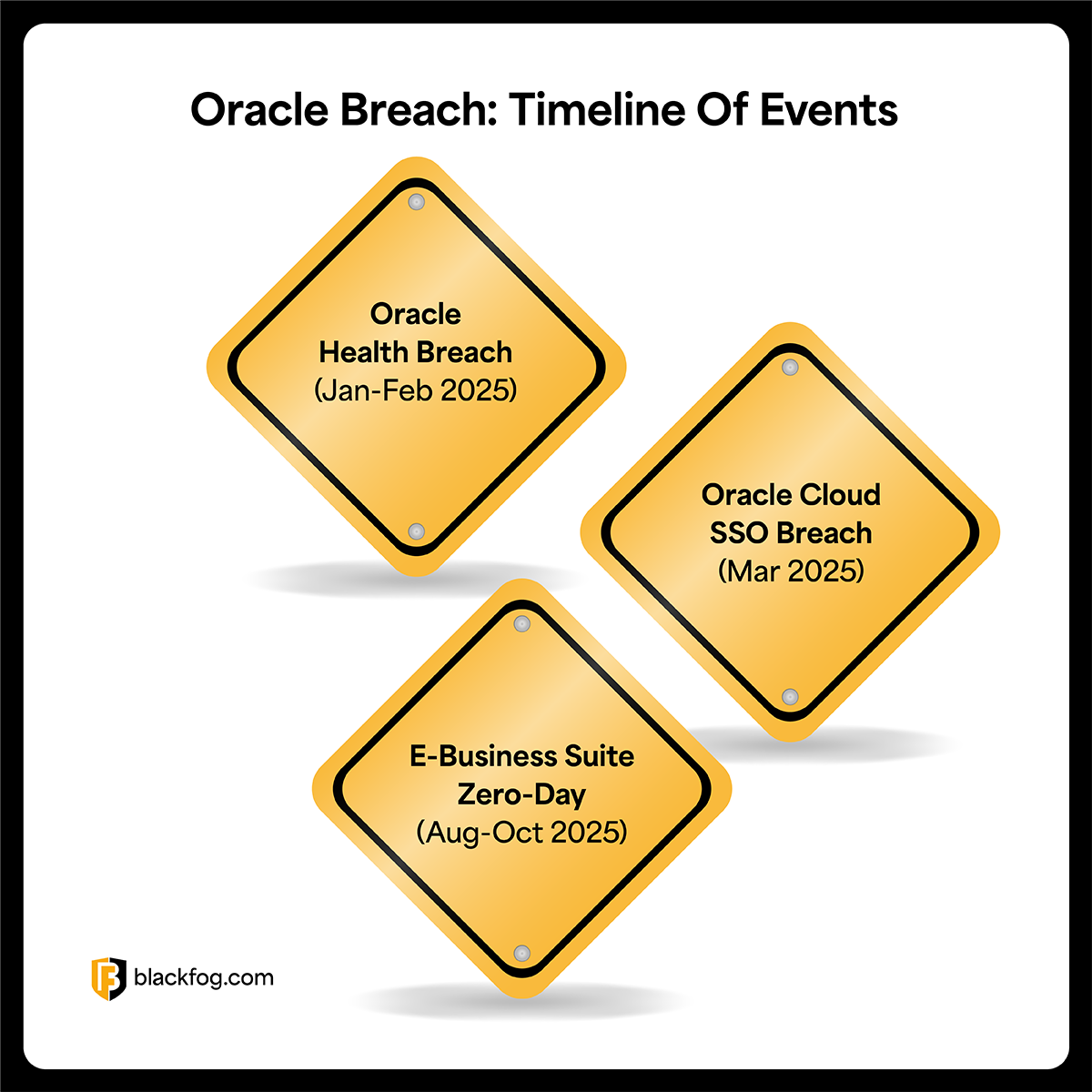 Oracle Breach: Timeline Of Events

Oracle Health Breach (Jan-Feb 2025)

Oracle Cloud SSO Breach (Mar 2025)

E-Business Suite Zero-Day (Aug-Oct 2025)

blackfog.com